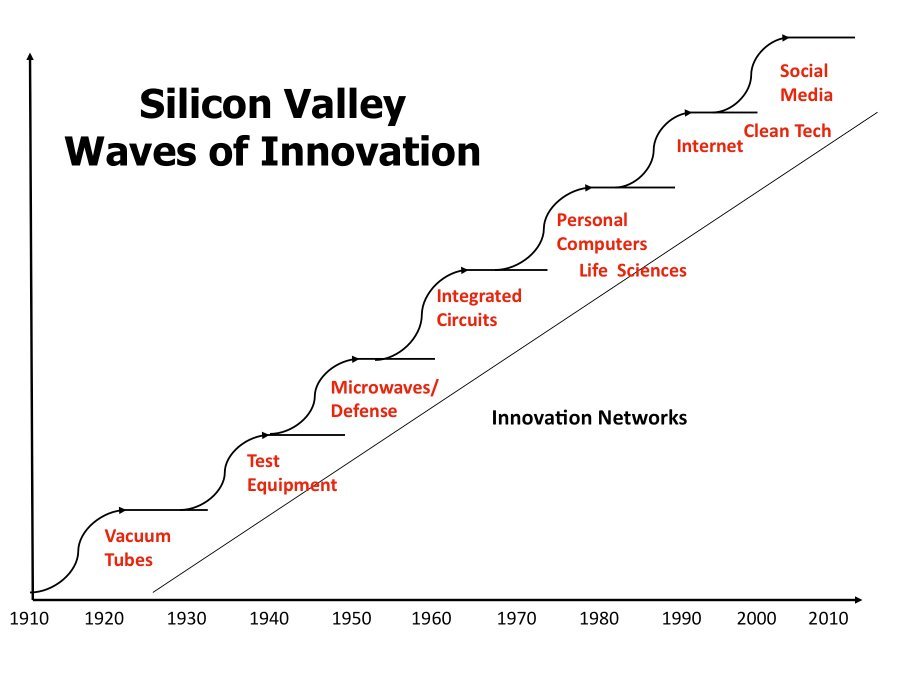 Silicon Valley
Waves of Innovation

Social Media

Clean Tech

Internet

Personal Computers

Life Sciences

Integrated Circuits

Microwaves/ Defense

Innovation Networks

Test Equipment

Vacuum Tubes

1910 1920 1930 1940 1950 1960 1970 1980 1990 2000 2010